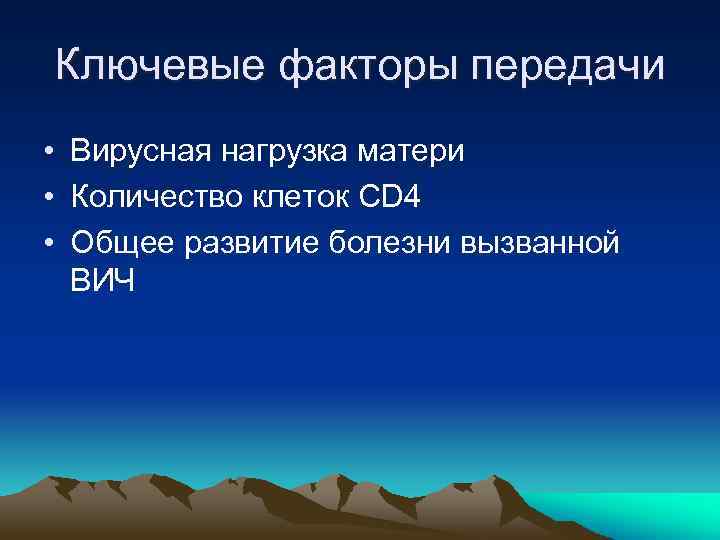 Ключевые факторы передачи

• Вирусная нагрузка матери
• Количество клеток CD4
• Общее развитие болезни вызванной ВИЧ